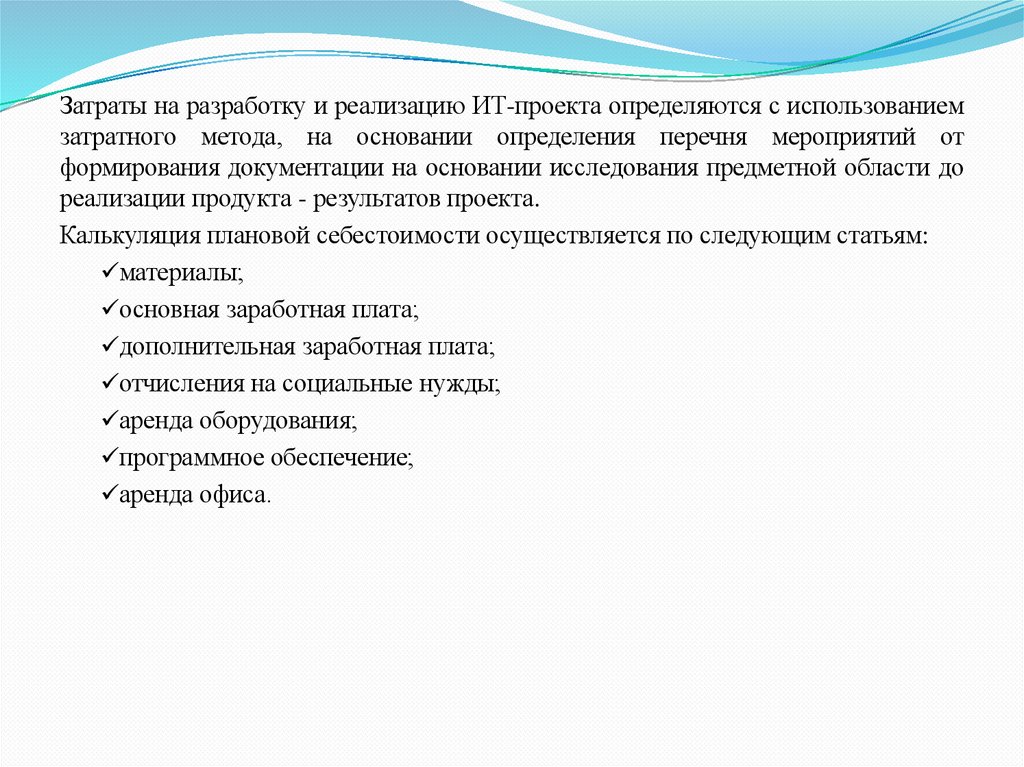 Затраты на разработку и реализацию ИТ-проекта определяются с использованием затратного метода, на основании определения перечня мероприятий от формирования документации на основании исследования предметной области до реализации продукта - результатов проекта.

Калькуляция плановой себестоимости осуществляется по следующим статьям:

✓материалы;
✓основная заработная плата;
✓дополнительная заработная плата;
✓отчисления на социальные нужды;
✓аренда оборудования;
✓программное обеспечение;
✓аренда офиса.